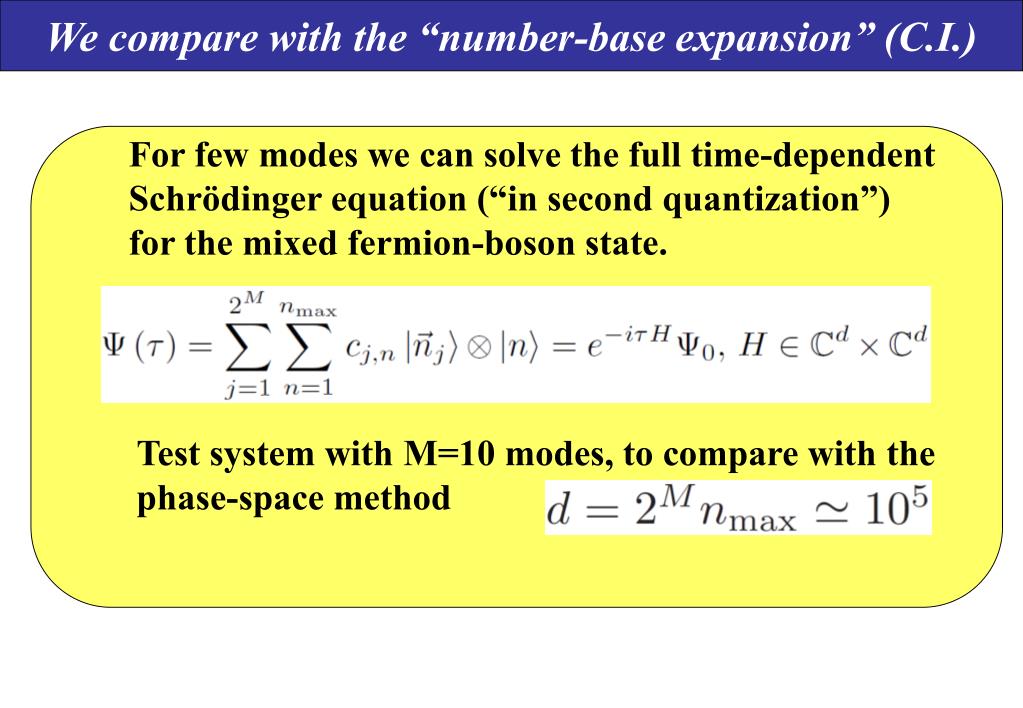 We compare with the “number-base expansion” (C.I.)

For few modes we can solve the full time-dependent Schrödinger equation (“in second quantization”) for the mixed fermion-boson state.

$\Psi(\tau) = \sum_{j=1}^{2^M} \sum_{n=1}^{n_{\max}} c_{j,n} |\vec{n}_j\rangle \otimes |n\rangle = e^{-i\tau H}\Psi_0,\ H \in \mathbb{C}^d \times \mathbb{C}^d$

Test system with M=10 modes, to compare with the phase-space method

$d = 2^M n_{\max} \simeq 10^5$